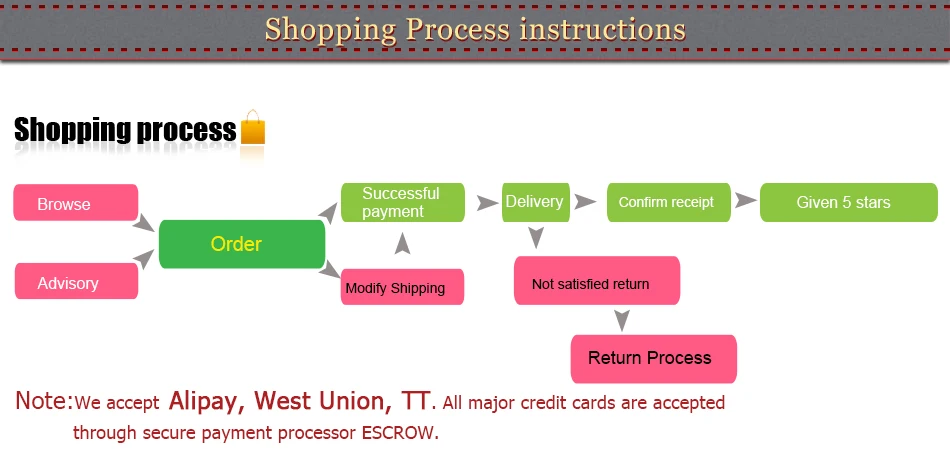 Shopping Process instructions

Shopping process

Browse

Advisory

Order

Successful payment

Modify Shipping

Delivery

Confirm receipt

Given 5 stars

Not satisfied return

Return Process

Note:We accept Alipay, West Union, TT. All major credit cards are accepted through secure payment processor ESCROW.